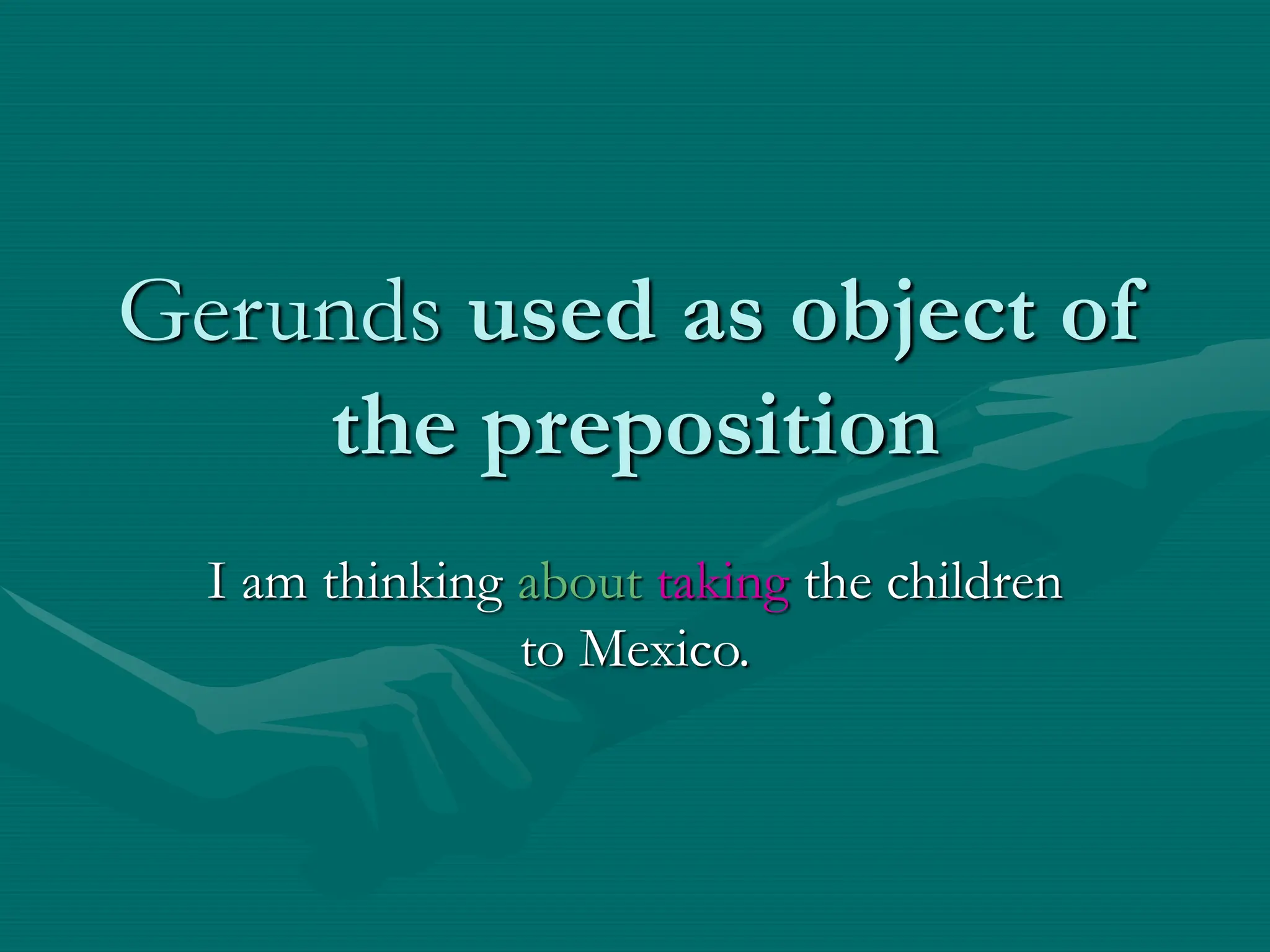 Gerunds used as object of the preposition

I am thinking about taking the children to Mexico.